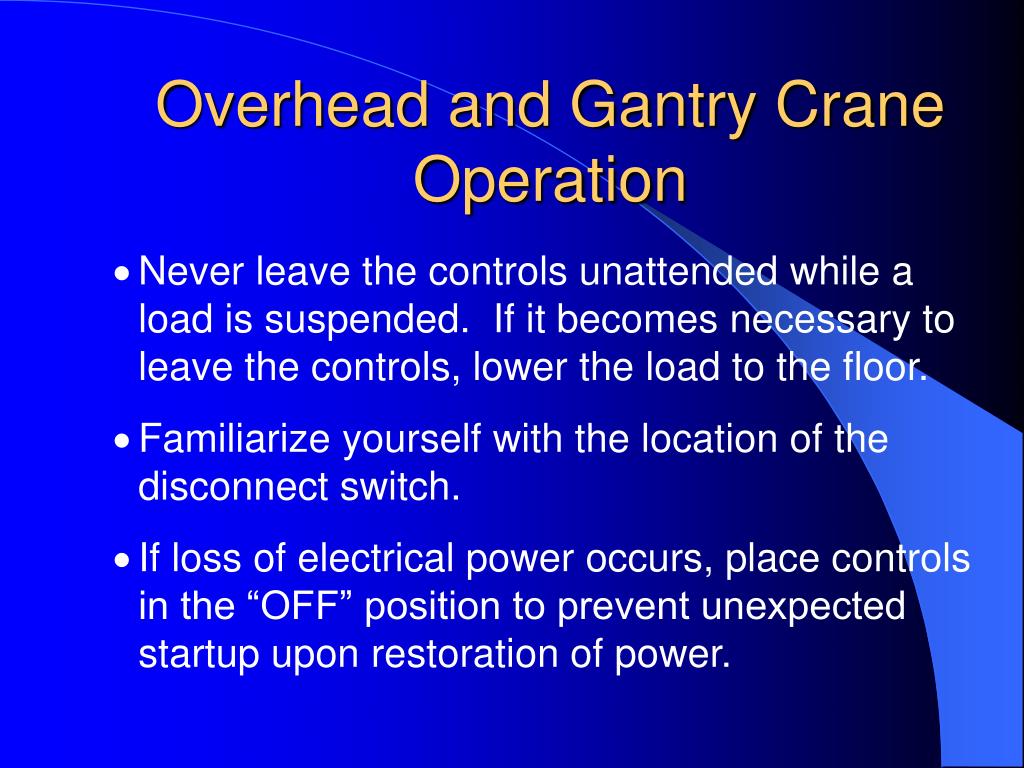 Overhead and Gantry Crane Operation

• Never leave the controls unattended while a load is suspended.  If it becomes necessary to leave the controls, lower the load to the floor.

• Familiarize yourself with the location of the disconnect switch.

• If loss of electrical power occurs, place controls in the “OFF” position to prevent unexpected startup upon restoration of power.